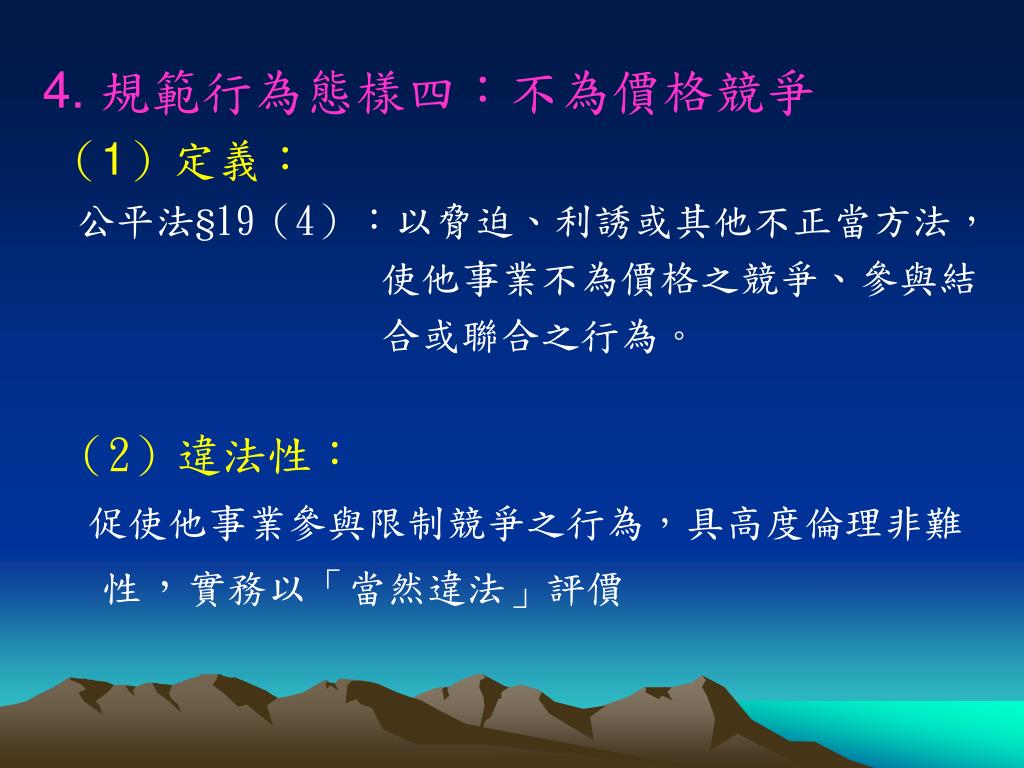 4. 規範行為態樣四：不為價格競爭

（1）定義：

公平法§19（4）：以脅迫、利誘或其他不正當方法，使他事業不為價格之競爭、參與結合或聯合之行為。

（2）違法性：

促使他事業參與限制競爭之行為，具高度倫理非難性，實務以「當然違法」評價